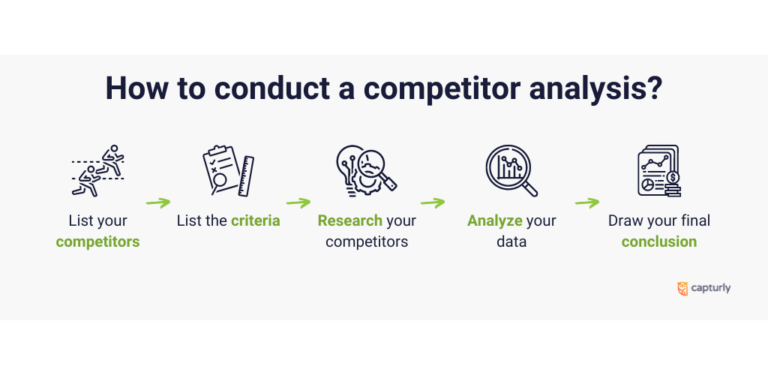 How to conduct a competitor analysis?

List your competitors

List the criteria

Research your competitors

Analyze your data

Draw your final conclusion

capturly